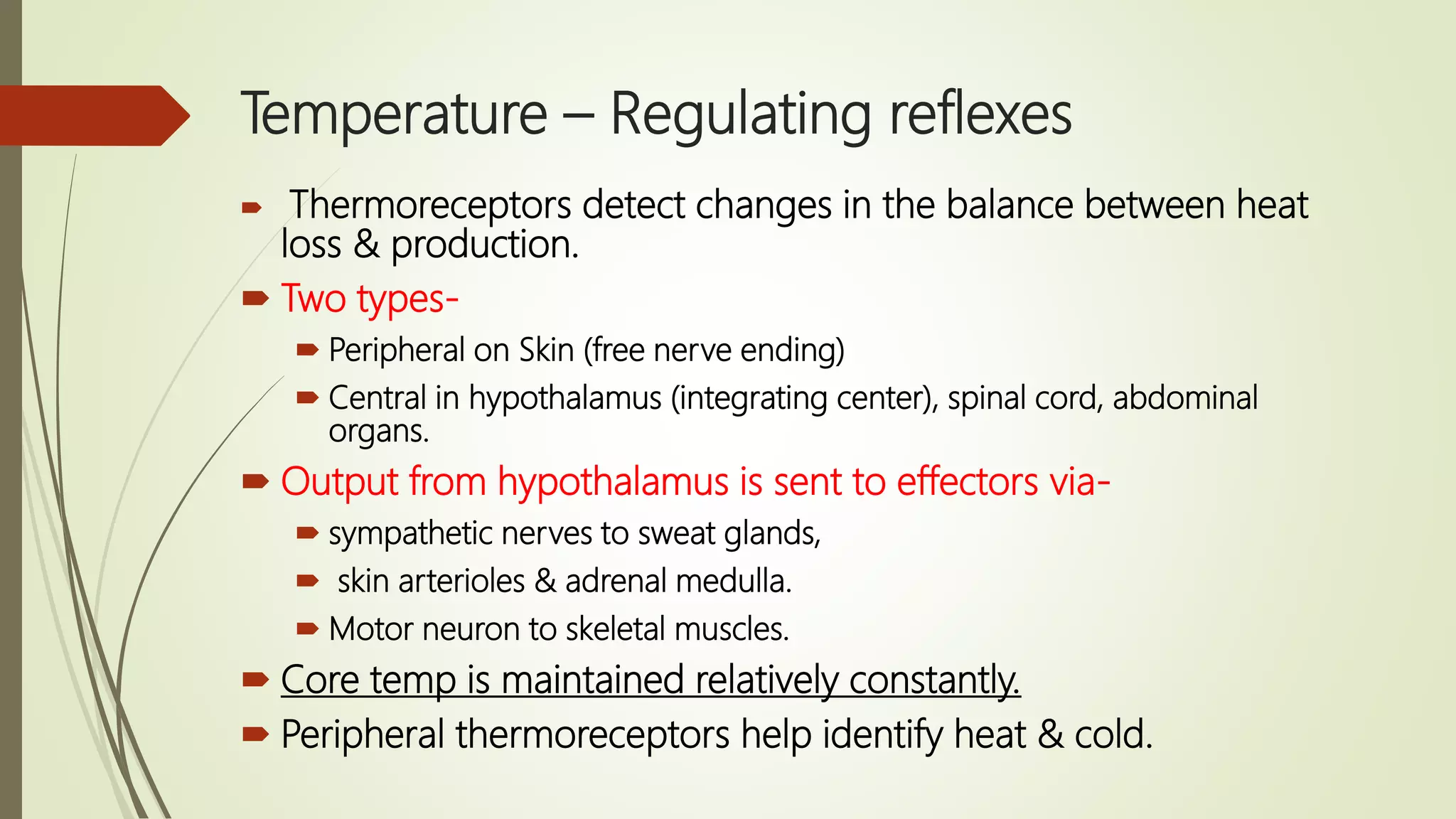 Temperature – Regulating reflexes

Thermoreceptors detect changes in the balance between heat loss & production.

Two types-

Peripheral on Skin (free nerve ending)

Central in hypothalamus (integrating center), spinal cord, abdominal organs.

Output from hypothalamus is sent to effectors via-

sympathetic nerves to sweat glands,

skin arterioles & adrenal medulla.

Motor neuron to skeletal muscles.

Core temp is maintained relatively constantly.

Peripheral thermoreceptors help identify heat & cold.